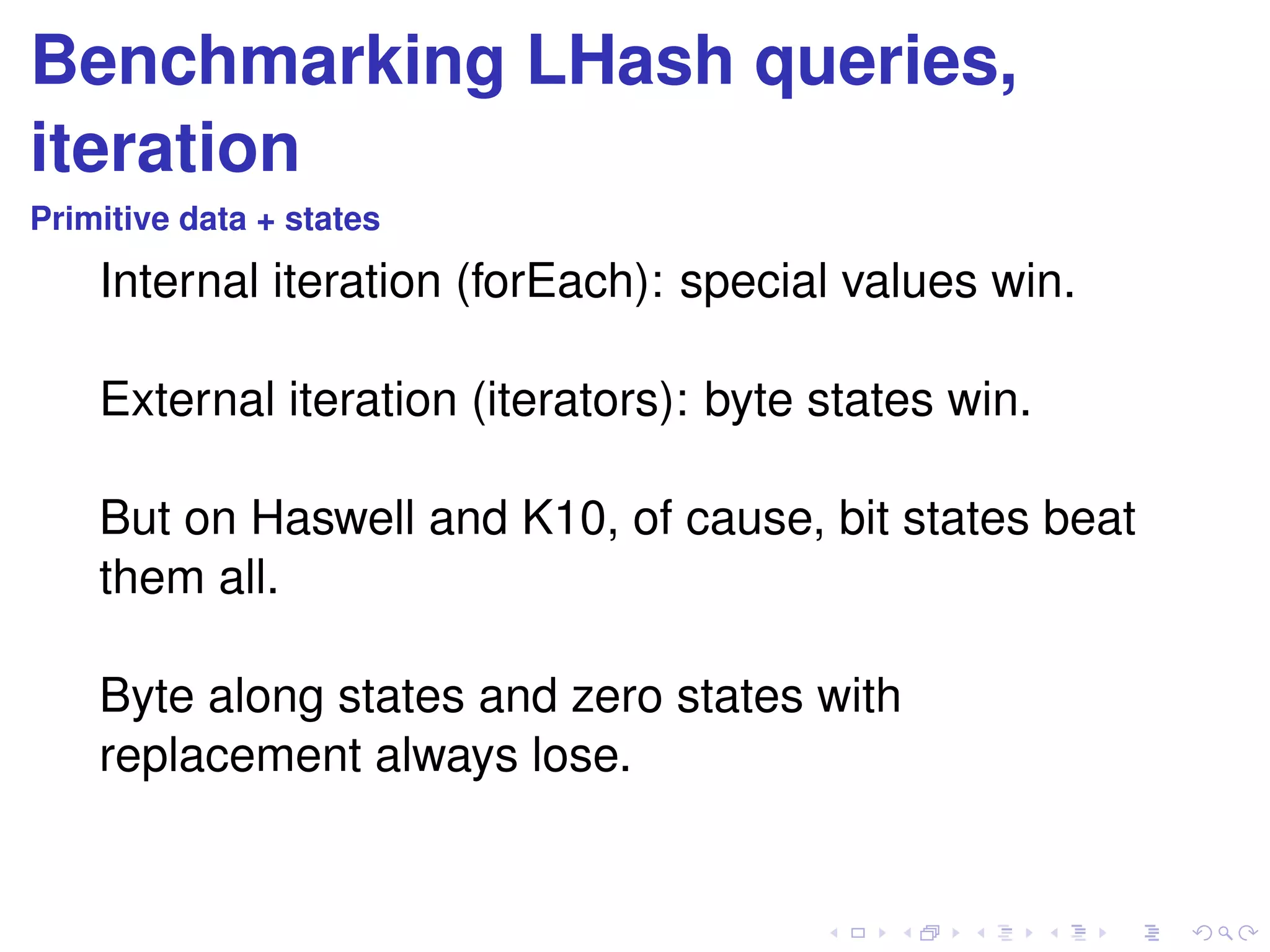 Benchmarking LHash queries, iteration

Primitive data + states

Internal iteration (forEach): special values win.

External iteration (iterators): byte states win.

But on Haswell and K10, of cause, bit states beat them all.

Byte along states and zero states with replacement always lose.